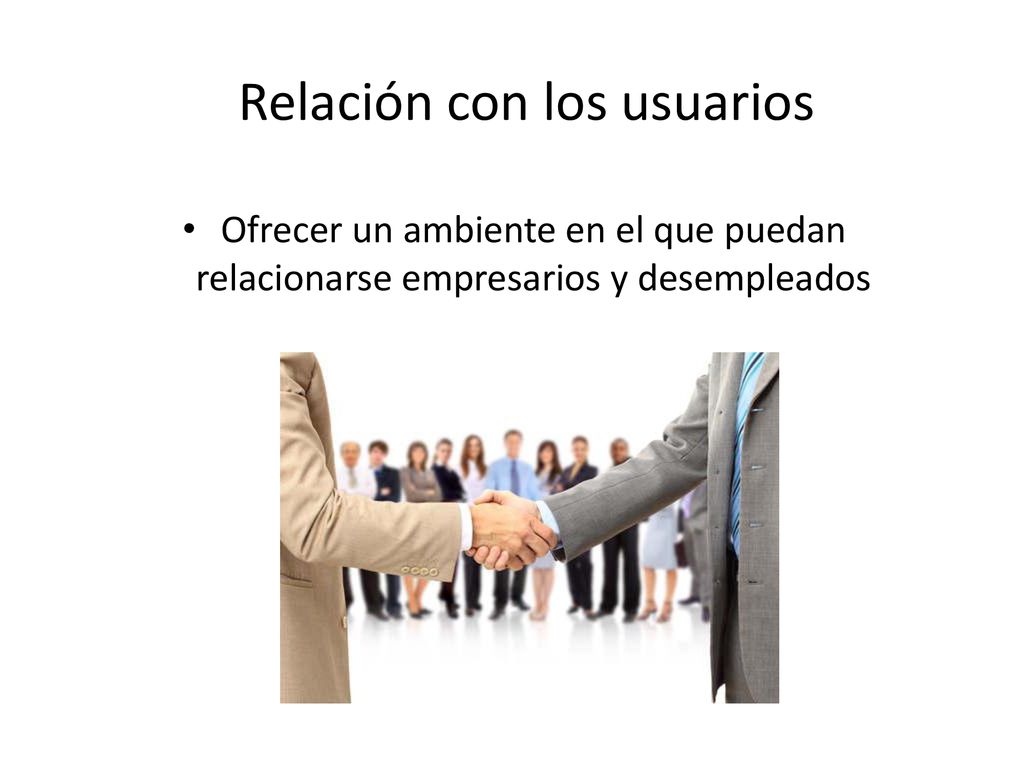 Relación con los usuarios

• Ofrecer un ambiente en el que puedan relacionarse empresarios y desempleados